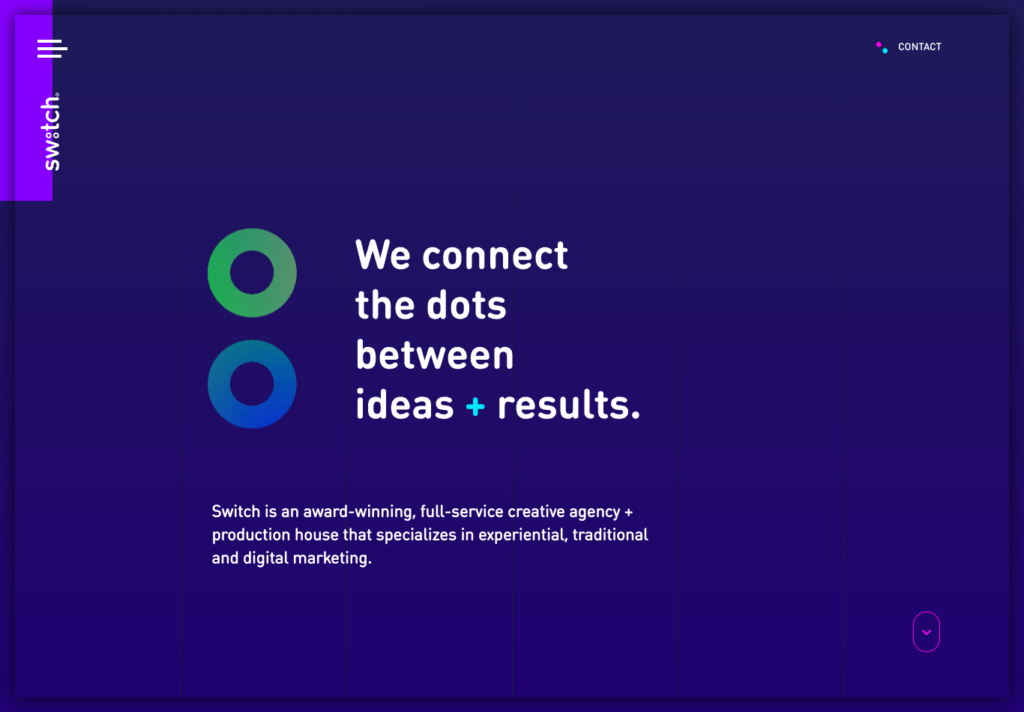 switch.

CONTACT

We connect the dots between ideas + results.

Switch is an award-winning, full-service creative agency + production house that specializes in experiential, traditional and digital marketing.